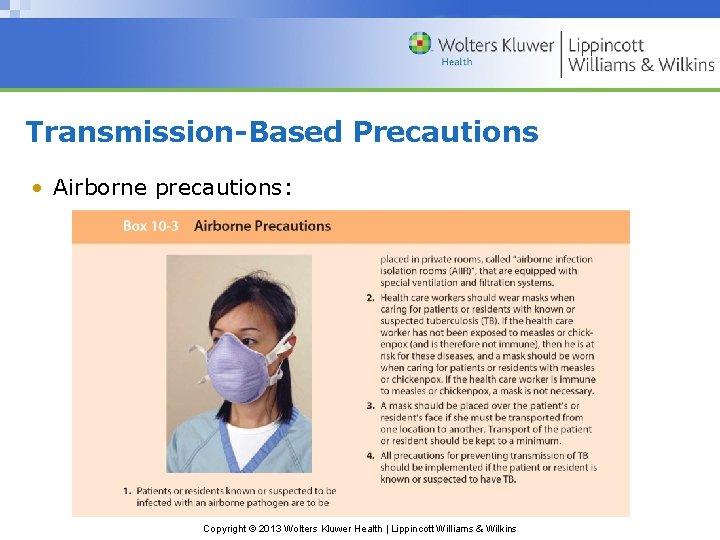 Wolters Kluwer Health | Lippincott Williams & Wilkins

Transmission-Based Precautions

• Airborne precautions:

Box 10-3 Airborne Precautions

1. Patients or residents known or suspected to be infected with an airborne pathogen are to be placed in private rooms, called "airborne infection isolation rooms (AIIR)", that are equipped with special ventilation and filtration systems.

2. Health care workers should wear masks when caring for patients or residents with known or suspected tuberculosis (TB). If the health care worker has not been exposed to measles or chickenpox (and is therefore not immune), then he is at risk for these diseases, and a mask should be worn when caring for patients or residents with measles or chickenpox. If the health care worker is immune to measles or chickenpox, a mask is not necessary.

3. A mask should be placed over the patient's or resident's face if she must be transported from one location to another. Transport of the patient or resident should be kept to a minimum.

4. All precautions for preventing transmission of TB should be implemented if the patient or resident is known or suspected to have TB.

Copyright © 2013 Wolters Kluwer Health | Lippincott Williams & Wilkins